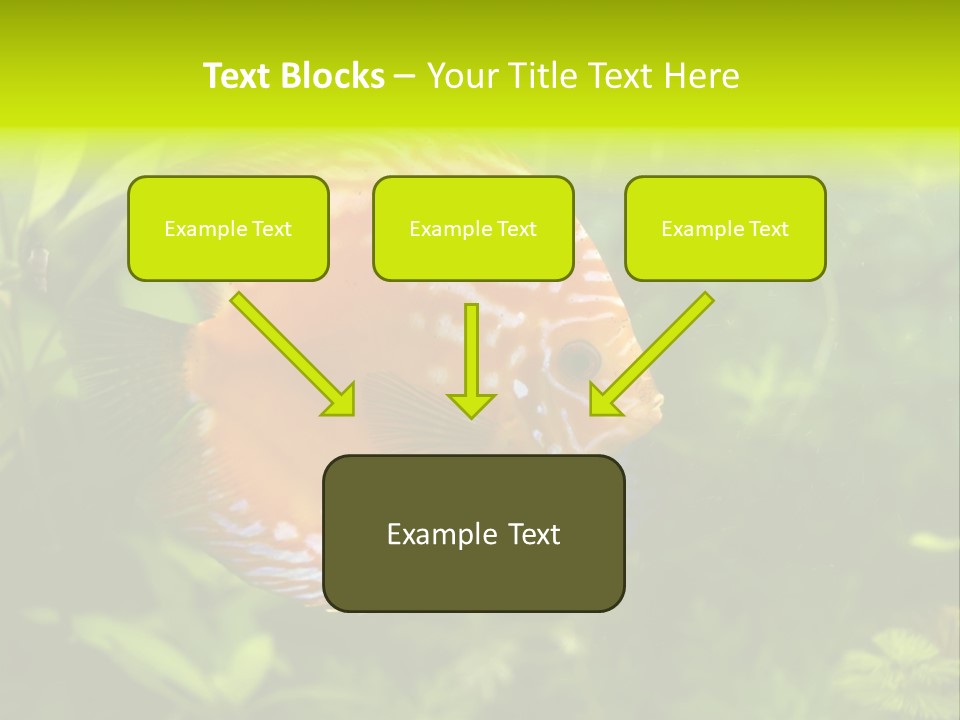 Text Blocks – Your Title Text Here

Example Text

Example Text

Example Text

Example Text